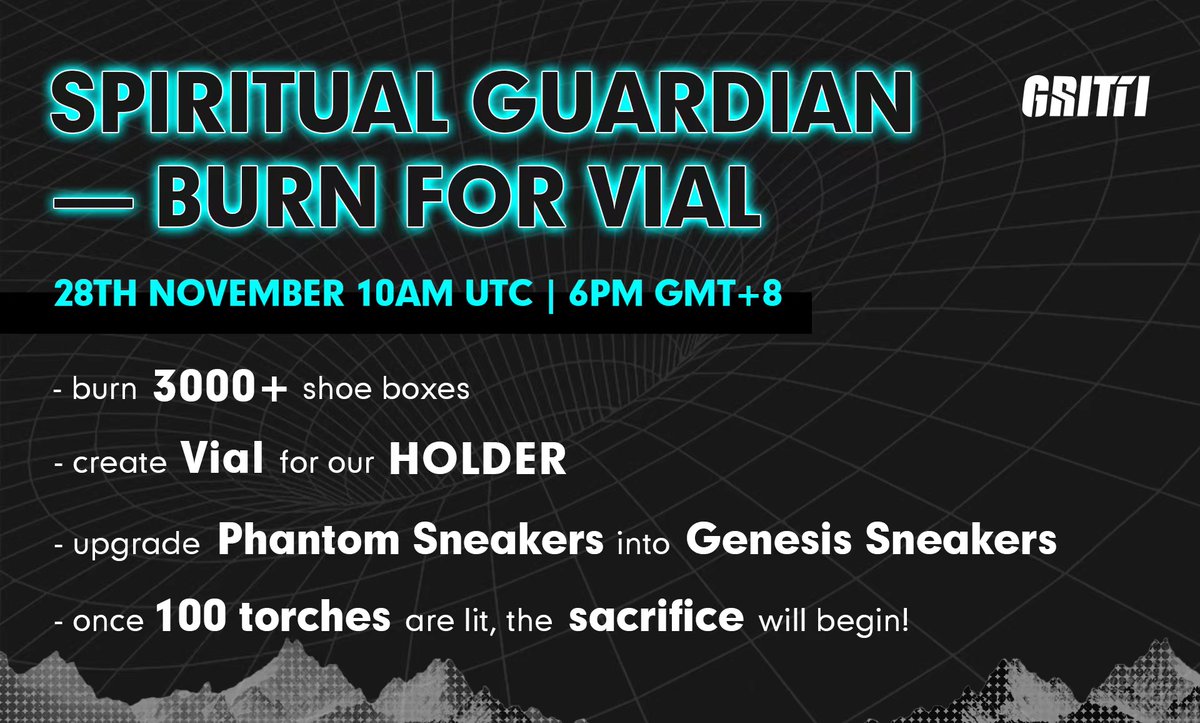 SPIRITUAL GUARDIAN — BURN FOR VIAL

GRITTI

28TH NOVEMBER 10AM UTC | 6PM GMT+8

- burn 3000+ shoe boxes

- create Vial for our HOLDER

- upgrade Phantom Sneakers into Genesis Sneakers

- once 100 torches are lit, the sacrifice will begin!